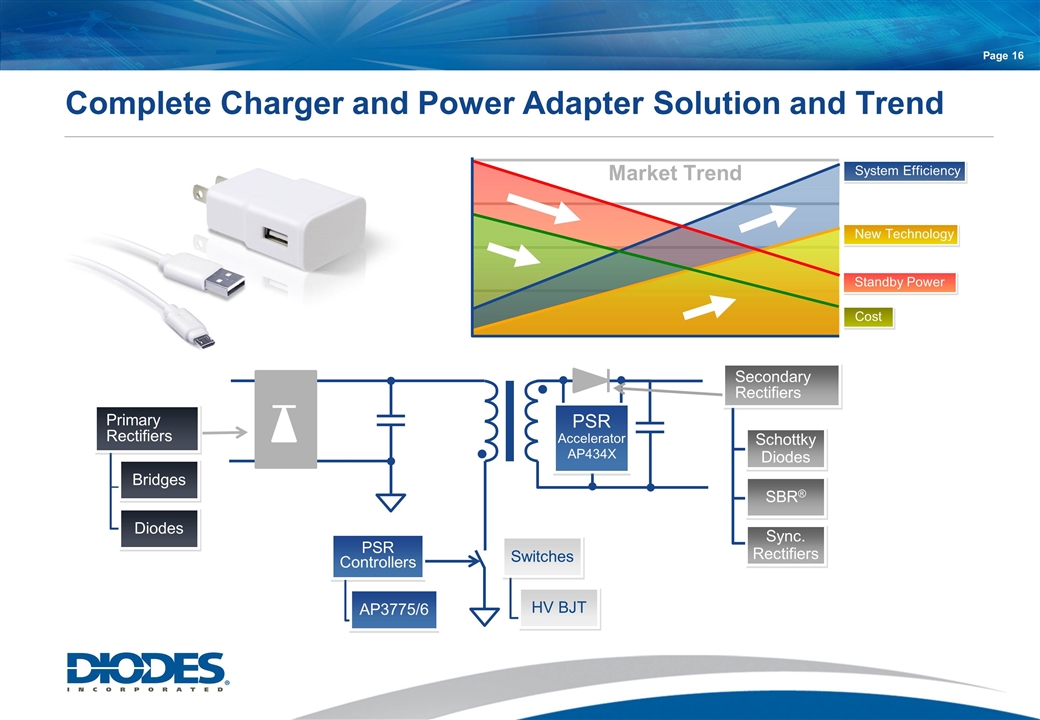 Page 16

Complete Charger and Power Adapter Solution and Trend

Market Trend

System Efficiency

New Technology

Standby Power

Cost

Primary Rectifiers

Bridges

Diodes

PSR Accelerator AP434X

Secondary Rectifiers

Schottky Diodes

SBR®

Sync. Rectifiers

PSR Controllers

AP3775/6

Switches

HV BJT

DIODES INCORPORATED